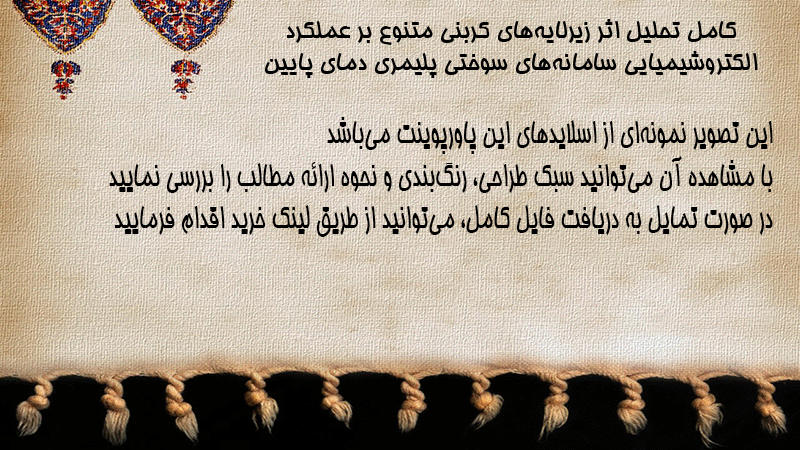 کامل تحلیل اثر زیرلایه‌های کربنی متنوع بر عملکرد الکتروشیمیایی سامانه‌های سوختی پلیمری دمای پایین

این تصویر نمونه‌ای از اسلایدهای این پاورپوینت می‌باشد
با مشاهده آن می‌توانید سبک طراحی، رنگ‌بندی و نحوه ارائه مطالب را بررسی نمایید
در صورت تمایل به دریافت فایل کامل، می‌توانید از طریق لینک خرید اقدام فرمایید